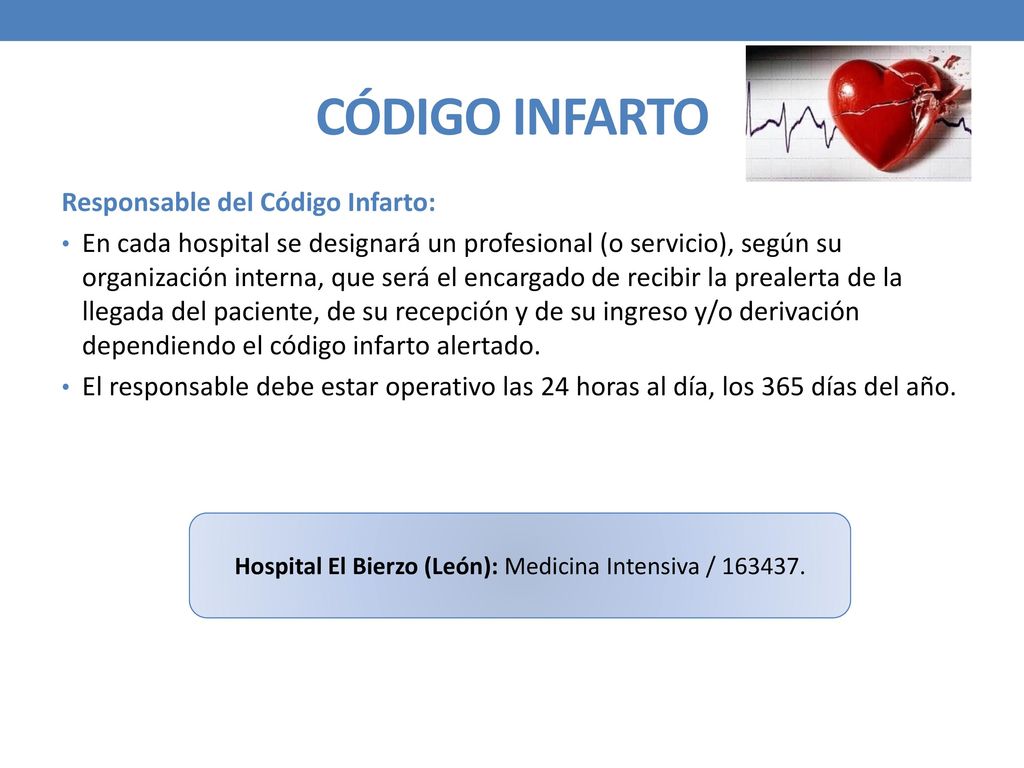 CÓDIGO INFARTO

Responsable del Código Infarto:

• En cada hospital se designará un profesional (o servicio), según su organización interna, que será el encargado de recibir la prealerta de la llegada del paciente, de su recepción y de su ingreso y/o derivación dependiendo el código infarto alertado.
• El responsable debe estar operativo las 24 horas al día, los 365 días del año.

Hospital El Bierzo (León): Medicina Intensiva / 163437.